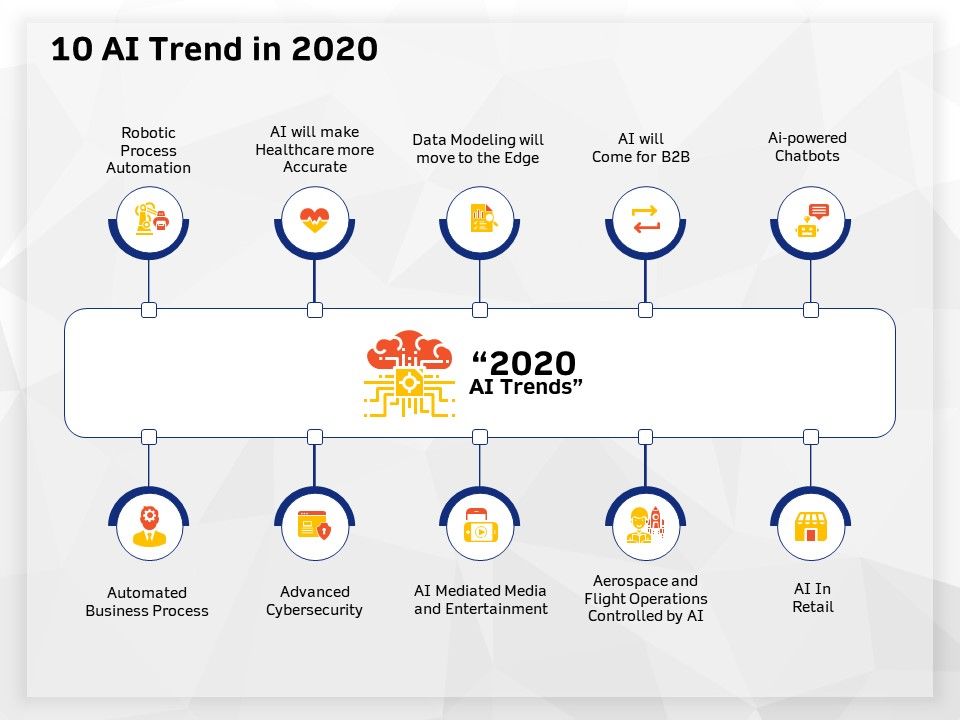 10 AI Trend in 2020

Robotic Process Automation

AI will make Healthcare more Accurate

Data Modeling will move to the Edge

AI will Come for B2B

Ai-powered Chatbots

“2020 AI Trends”

Automated Business Process

Advanced Cybersecurity

AI Mediated Media and Entertainment

Aerospace and Flight Operations Controlled by AI

AI In Retail